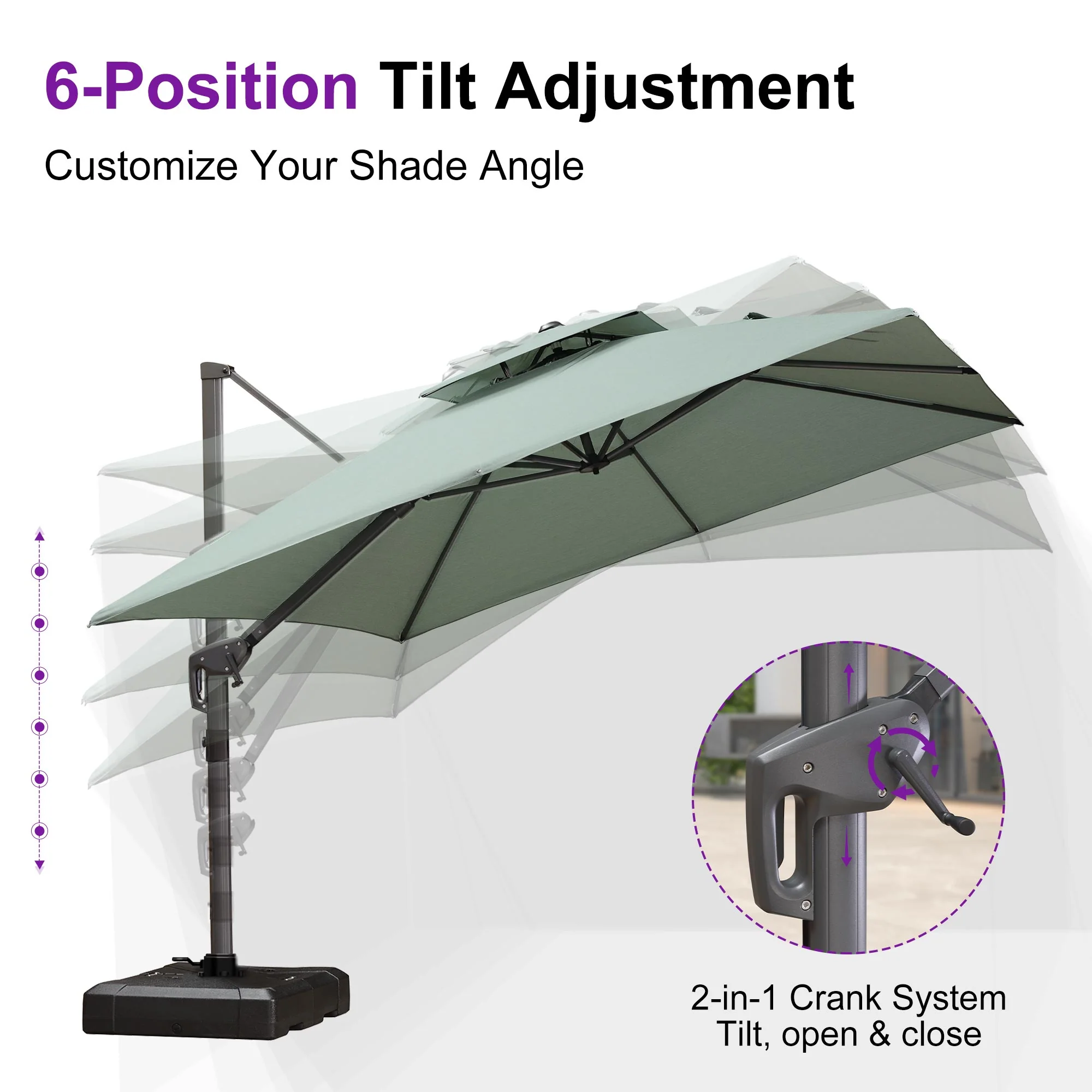 6-Position Tilt Adjustment

Customize Your Shade Angle

2-in-1 Crank System
Tilt, open & close